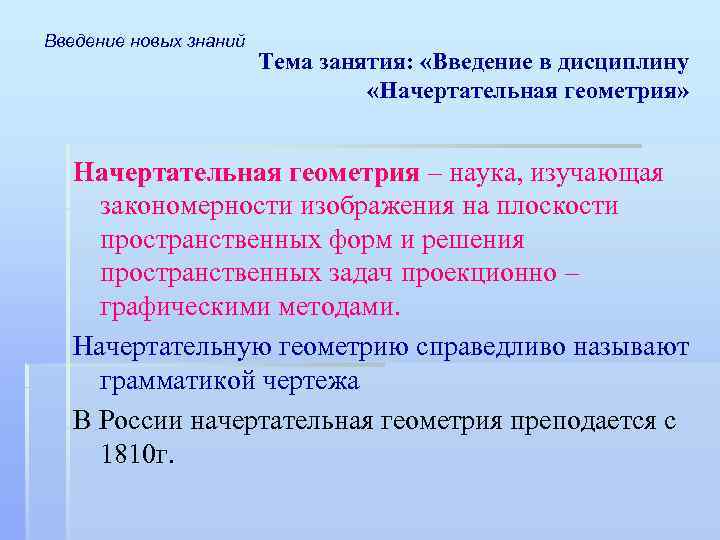 Введение новых знаний

Тема занятия: «Введение в дисциплину «Начертательная геометрия»

Начертательная геометрия – наука, изучающая закономерности изображения на плоскости пространственных форм и решения пространственных задач проекционно – графическими методами.

Начертательную геометрию справедливо называют грамматикой чертежа

В России начертательная геометрия преподается с 1810г.